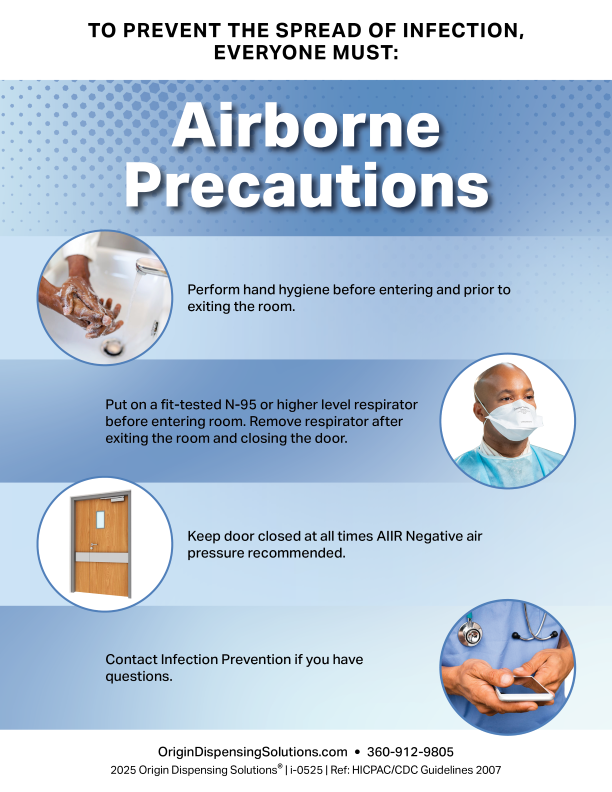 TO PREVENT THE SPREAD OF INFECTION, EVERYONE MUST:

Airborne Precautions

Perform hand hygiene before entering and prior to exiting the room.

Put on a fit-tested N-95 or higher level respirator before entering room. Remove respirator after exiting the room and closing the door.

Keep door closed at all times AIIR Negative air pressure recommended.

Contact Infection Prevention if you have questions.

OriginDispensingSolutions.com • 360-912-9805

2025 Origin Dispensing Solutions® | i-0525 | Ref: HICPAC/CDC Guidelines 2007